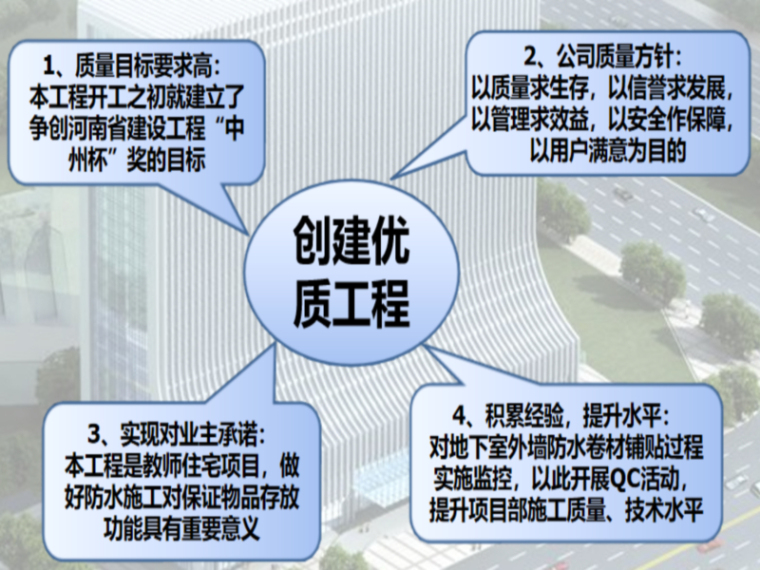 1、质量目标要求高：
本工程开工之初就建立了争创河南省建设工程“中州杯”奖的目标

2、公司质量方针：
以质量求生存，以信誉求发展，以管理求效益，以安全作保障，以用户满意为目的

创建优质工程

3、实现对业主承诺：
本工程是教师住宅项目，做好防水施工对保证物品存放功能具有重要意义

4、积累经验，提升水平：
对地下室外墙防水卷材铺贴过程实施监控，以此开展QC活动，提升项目部施工质量、技术水平